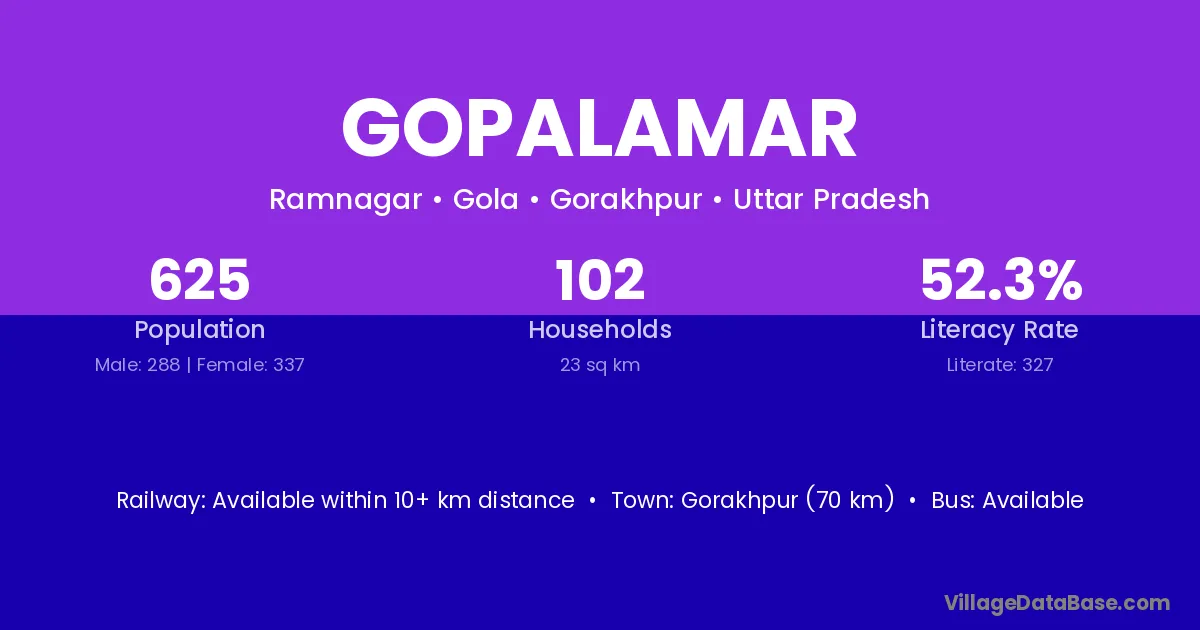 GOPALAMAR

Ramnagar • Gola • Gorakhpur • Uttar Pradesh

625
Population
Male: 288 | Female: 337

102
Households
23 sq km

52.3%
Literacy Rate
Literate: 327

Railway: Available within 10+ km distance • Town: Gorakhpur (70 km) • Bus: Available

VillageDataBase.com